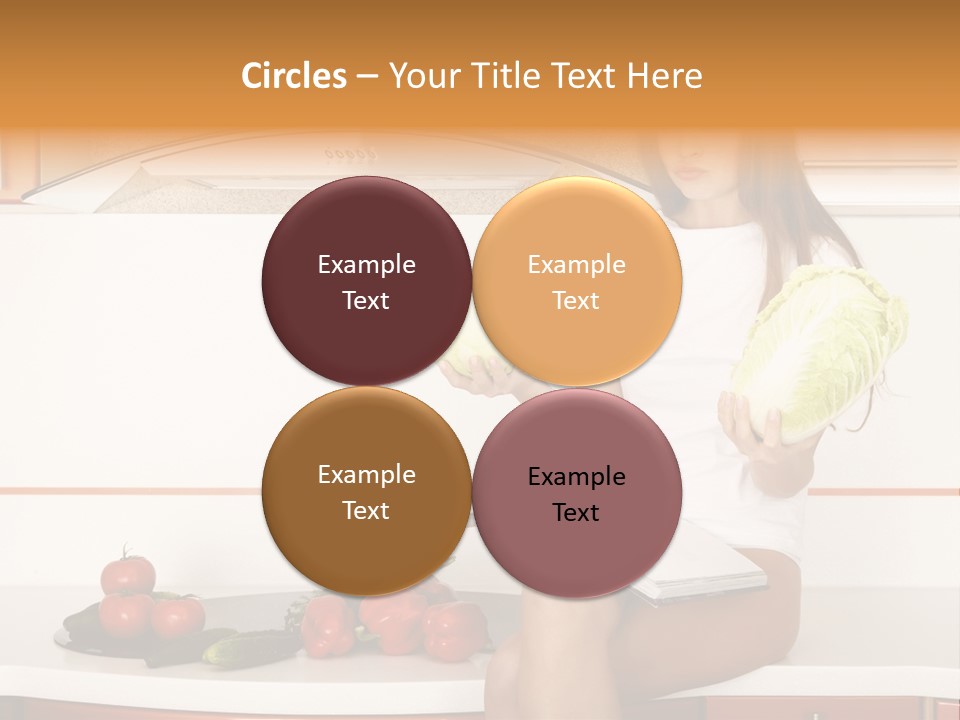 Circles – Your Title Text Here

Example Text

Example Text

Example Text

Example Text